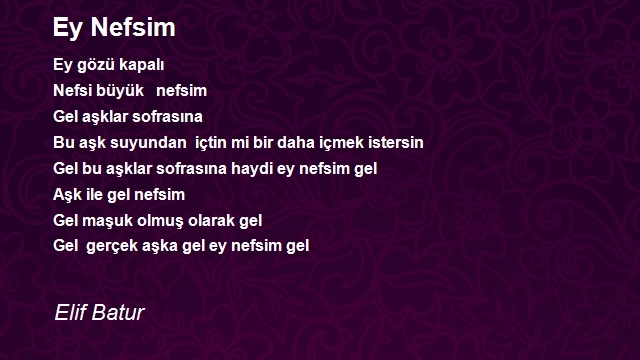 Ey Nefsim

Ey gözü kapalı
Nefsi büyük nefsim
Gel aşklar sofrasına
Bu aşk suyundan içtin mi bir daha içmek istersin
Gel bu aşklar sofrasına haydi ey nefsim gel
Aşk ile gel nefsim
Gel maşuk olmuş olarak gel
Gel gerçek aşka gel ey nefsim gel

Elif Batur